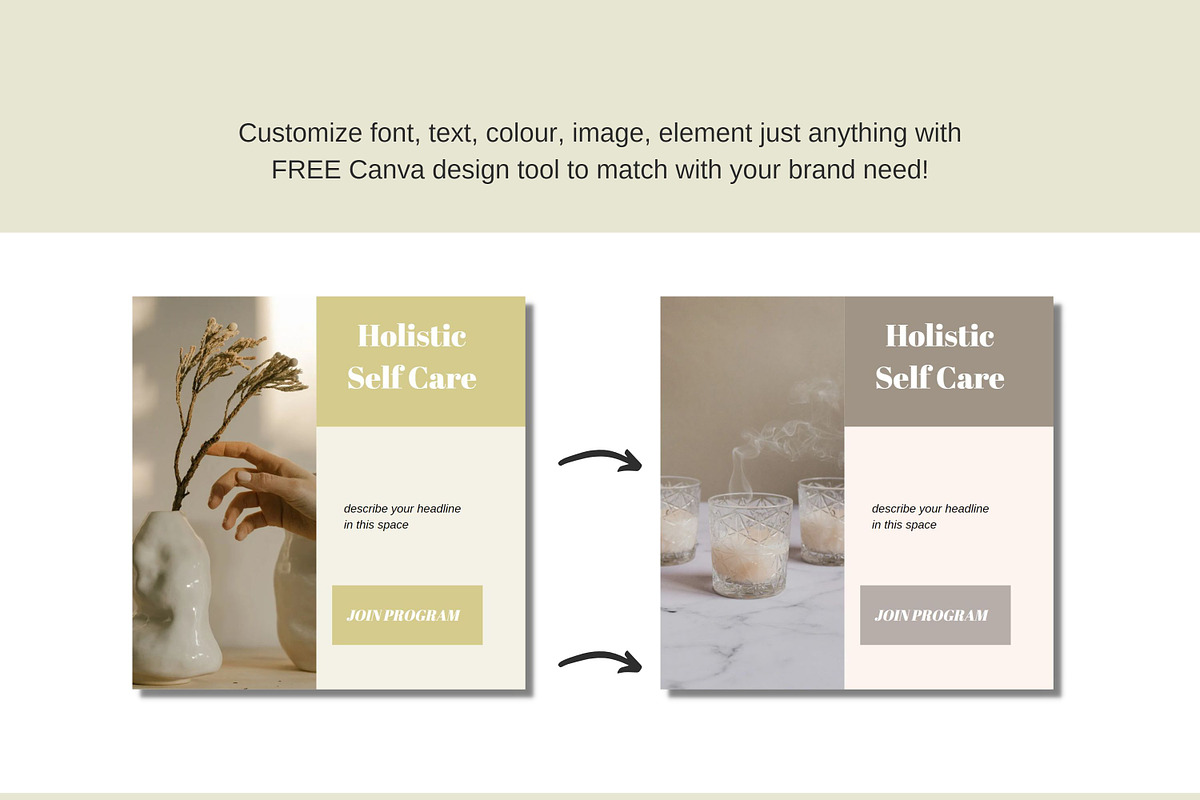 Customize font, text, colour, image, element just anything with FREE Canva design tool to match with your brand need!

Holistic Self Care

describe your headline in this space

JOIN PROGRAM

Holistic Self Care

describe your headline in this space

JOIN PROGRAM